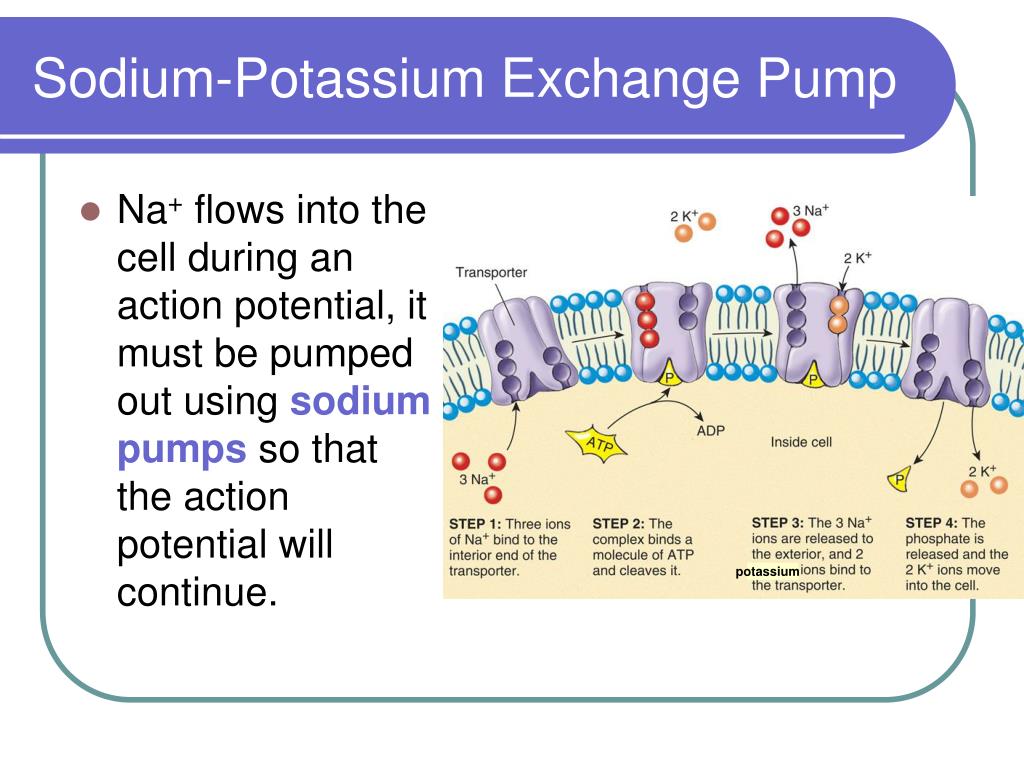 Sodium-Potassium Exchange Pump

Na$^+$ flows into the cell during an action potential, it must be pumped out using **sodium pumps** so that the action potential will continue.

2 K$^+$

3 Na$^+$

2 K$^+$

Transporter

P

P

ATP

ADP

Inside cell

3 Na$^+$

P

2 K$^+$

STEP 1: Three ions of Na$^+$ bind to the interior end of the transporter.

STEP 2: The complex binds a molecule of ATP and cleaves it.

STEP 3: The 3 Na$^+$ ions are released to the exterior, and 2 potassium ions bind to the transporter.

STEP 4: The phosphate is released and the 2 K$^+$ ions move into the cell.